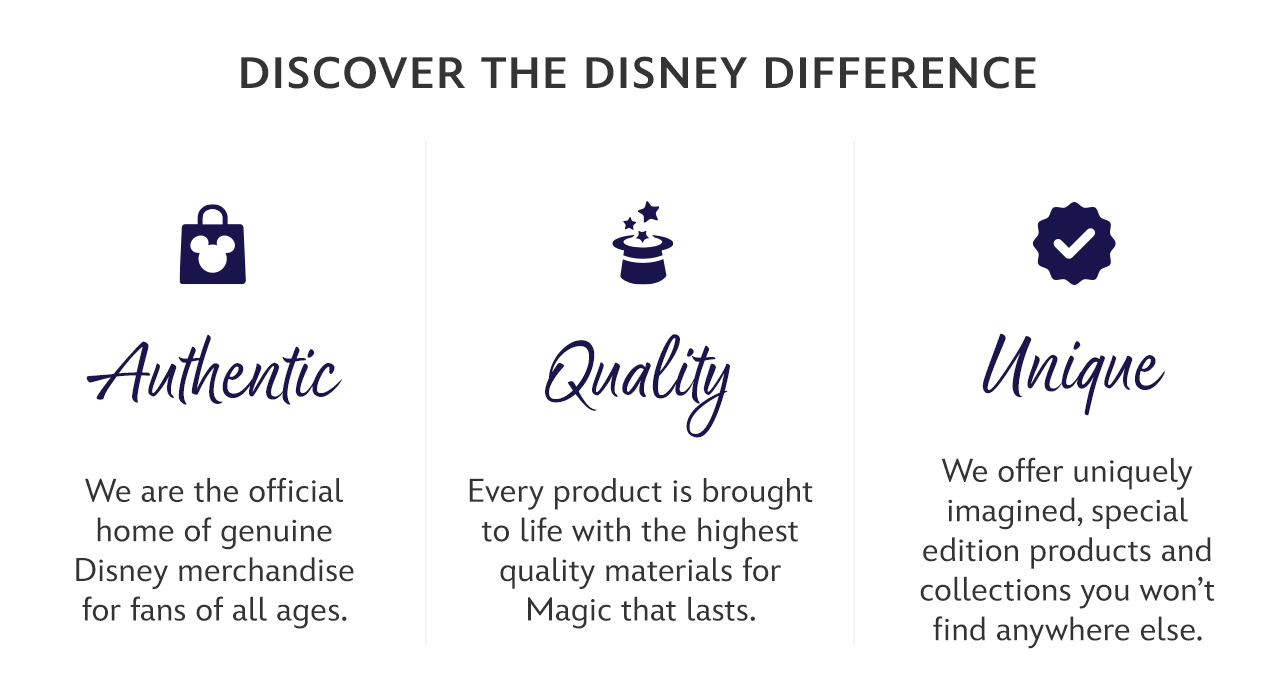 DISCOVER THE DISNEY DIFFERENCE

Authentic

We are the official home of genuine Disney merchandise for fans of all ages.

Quality

Every product is brought to life with the highest quality materials for Magic that lasts.

Unique

We offer uniquely imagined, special edition products and collections you won't find anywhere else.